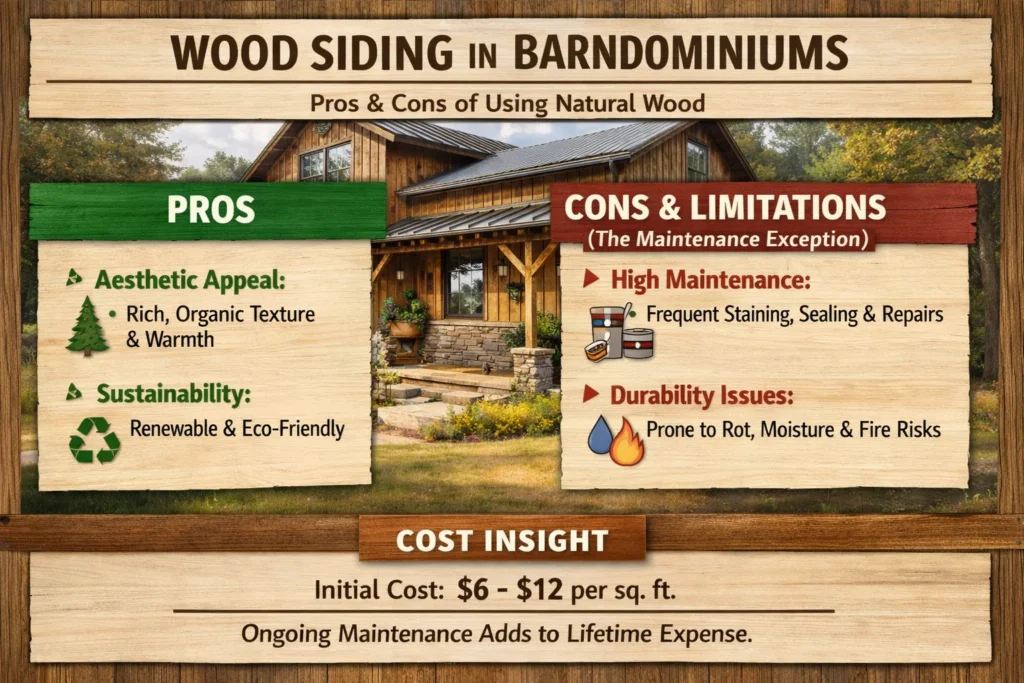 WOOD SIDING IN BARNDOMINIUMS

Pros & Cons of Using Natural Wood

PROS

Aesthetic Appeal:

• Rich, Organic Texture & Warmth

Sustainability:

Renewable & Eco-Friendly

CONS & LIMITATIONS
(The Maintenance Exception)

High Maintenance:

Frequent Staining, Sealing & Repairs

Durability Issues:

Prone to Rot, Moisture & Fire Risks

COST INSIGHT

Initial Cost: $6 - $12 per sq. ft.

Ongoing Maintenance Adds to Lifetime Expense.